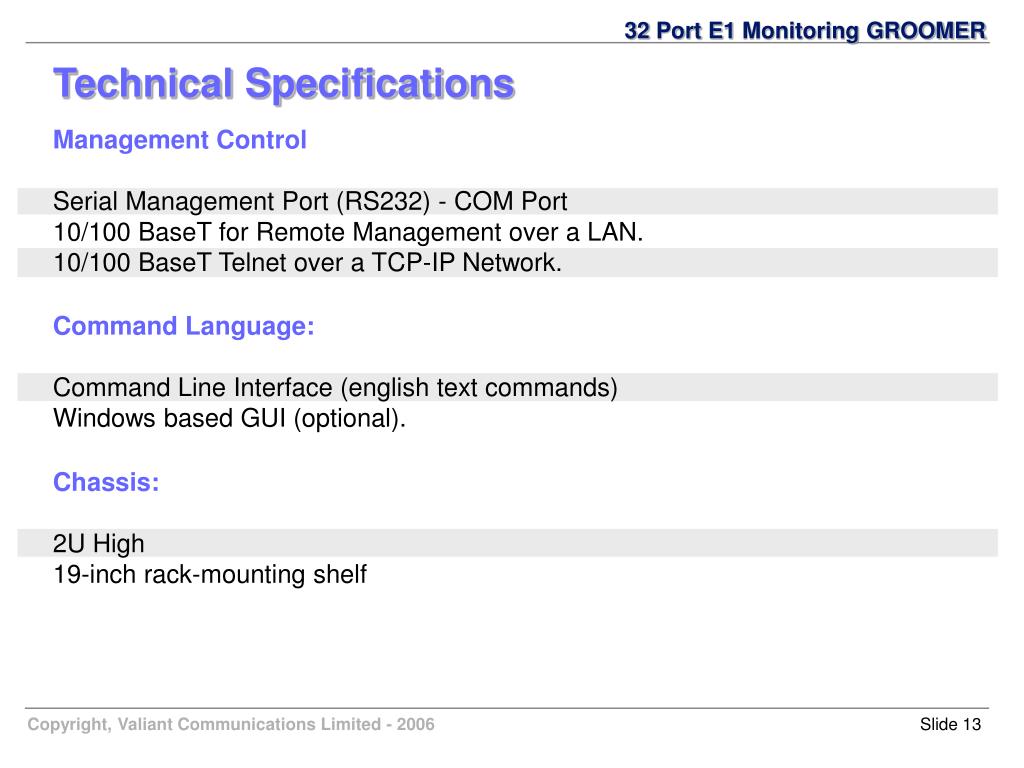 32 Port E1 Monitoring GROOMER

Technical Specifications

Management Control

Serial Management Port (RS232) - COM Port
10/100 BaseT for Remote Management over a LAN.
10/100 BaseT Telnet over a TCP-IP Network.

Command Language:

Command Line Interface (english text commands)
Windows based GUI (optional).

Chassis:

2U High
19-inch rack-mounting shelf

Copyright, Valiant Communications Limited - 2006

Slide 13